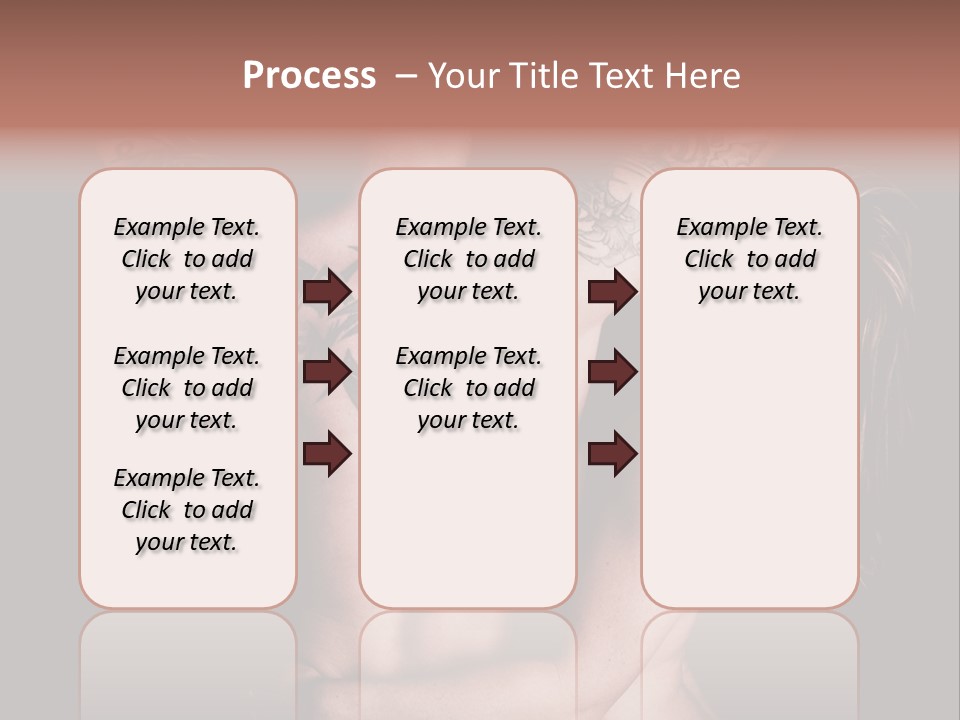 Process – Your Title Text Here

Example Text. Click to add your text.

Example Text. Click to add your text.

Example Text. Click to add your text.

Example Text. Click to add your text.

Example Text. Click to add your text.

Example Text. Click to add your text.